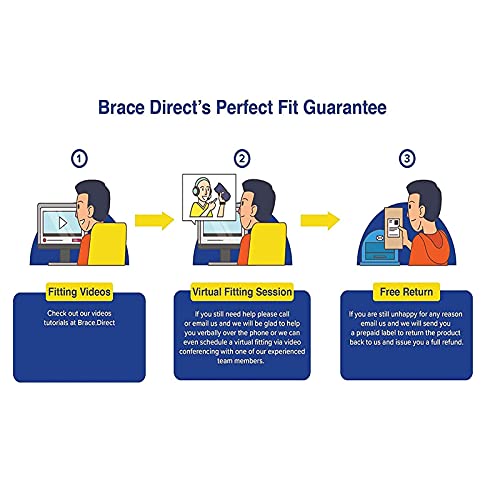 Brace Direct's Perfect Fit Guarantee

1

Fitting Videos

Check out our videos tutorials at Brace.Direct

2

Virtual Fitting Session

If you still need help please call or email us and we will be glad to help you verbally over the phone or we can even schedule a virtual fitting via video conferencing with one of our experienced team members.

3

Free Return

If you are still unhappy for any reason email us and we will send you a prepaid label to return the product back to us and issue you a full refund.